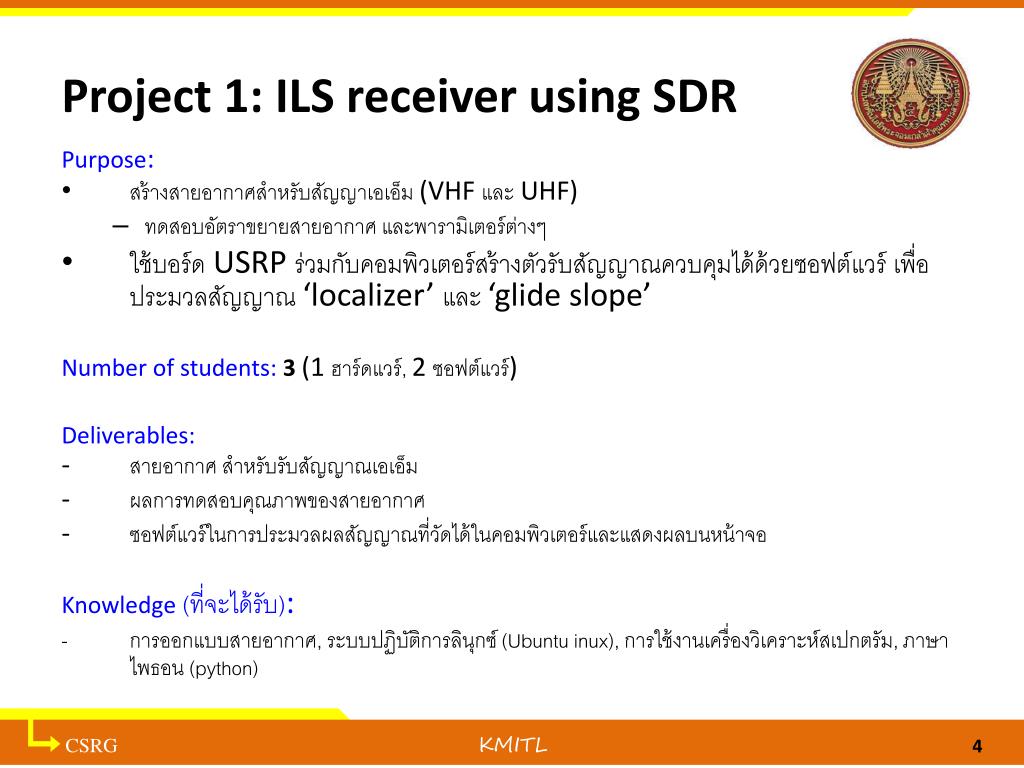 Project 1: ILS receiver using SDR

Purpose:
• สร้างสายอากาศสำหรับสัญญาเอเอ็ม (VHF และ UHF)
– ทดสอบอัตราขยายสายอากาศ และพารามิเตอร์ต่างๆ
• ใช้บอร์ด USRP ร่วมกับคอมพิวเตอร์สร้างตัวรับสัญญาณควบคุมได้ด้วยซอฟต์แวร์ เพื่อประมวลสัญญาณ ‘localizer’ และ ‘glide slope’

Number of students: 3 (1 ฮาร์ดแวร์, 2 ซอฟต์แวร์)

Deliverables:
- สายอากาศ สำหรับรับสัญญาณเอเอ็ม
- ผลการทดสอบคุณภาพของสายอากาศ
- ซอฟต์แวร์ในการประมวลผลสัญญาณที่วัดได้ในคอมพิวเตอร์และแสดงผลบนหน้าจอ

Knowledge (ที่จะได้รับ):
- การออกแบบสายอากาศ, ระบบปฏิบัติการลินุกซ์ (Ubuntu inux), การใช้งานเครื่องวิเคราะห์สเปกตรัม, ภาษาไพธอน (python)

CSRG
KMITL
4